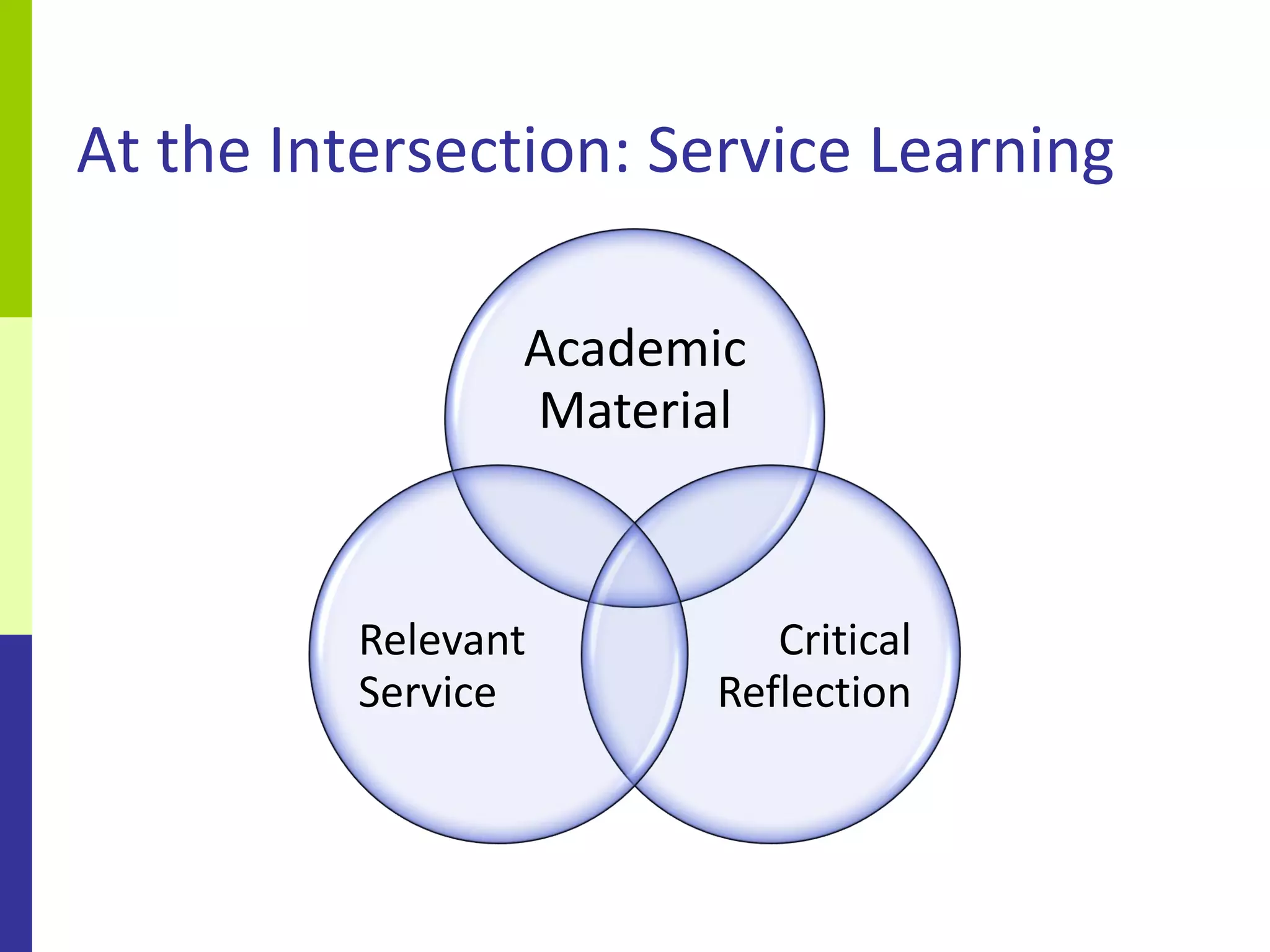 At the Intersection: Service Learning

Academic Material

Relevant Service

Critical Reflection